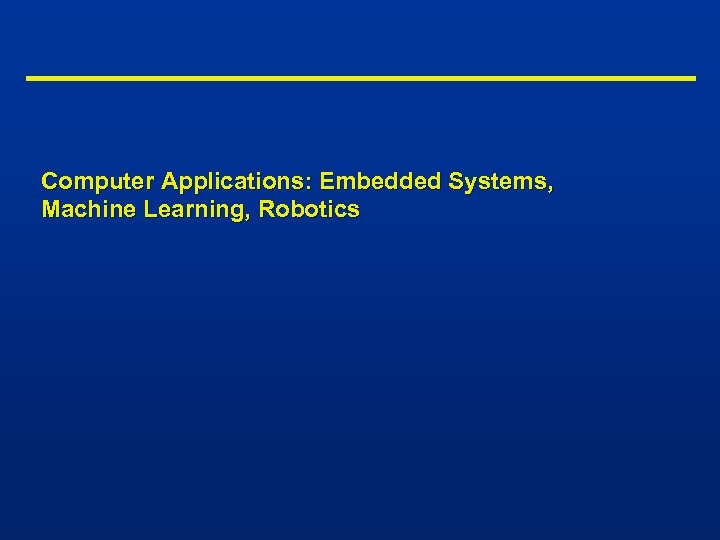 Computer Applications: Embedded Systems, Machine Learning, Robotics